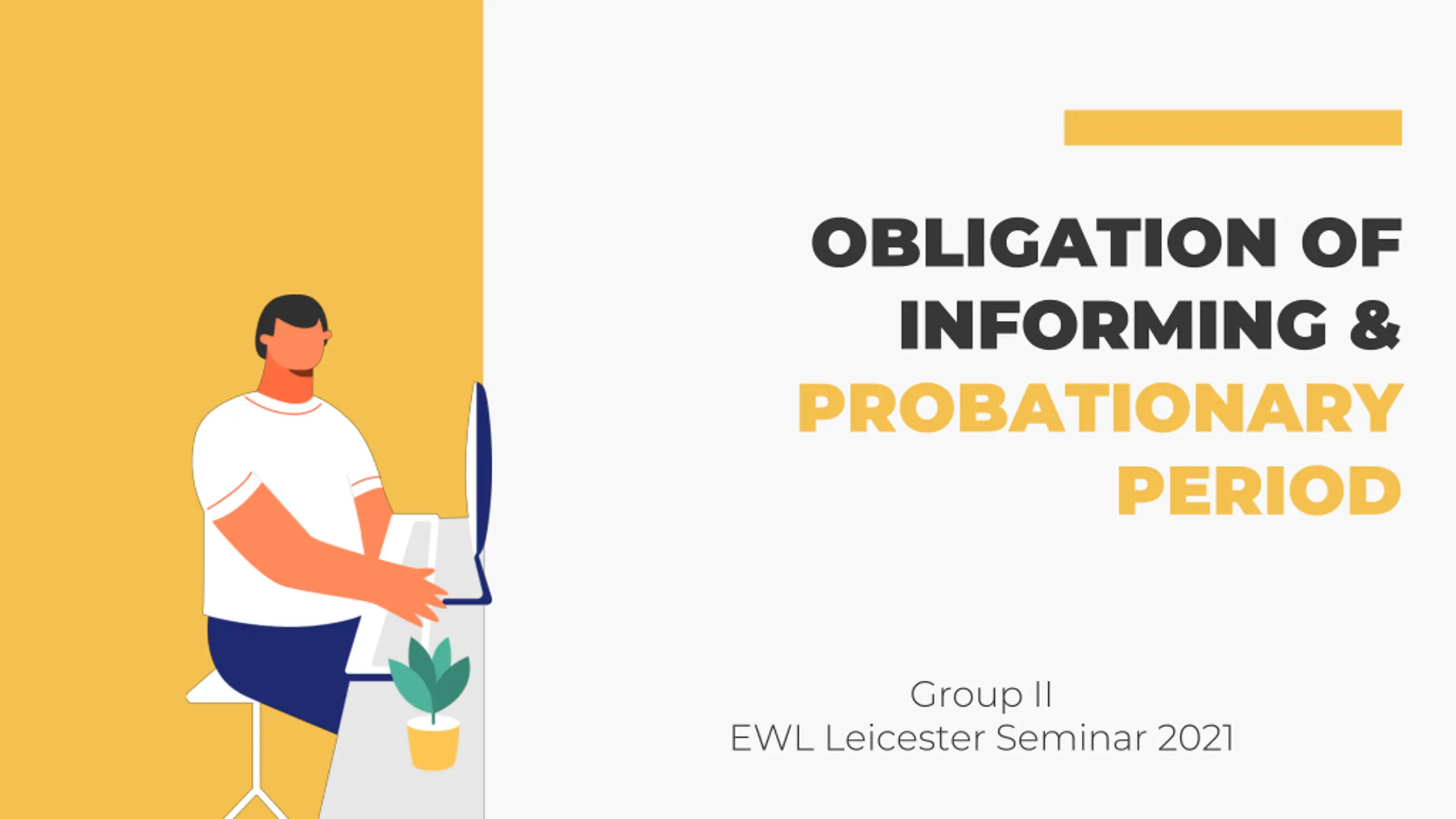 OBLIGATION OF INFORMING & PROBATIONARY PERIOD

Group II
EWL Leicester Seminar 2021